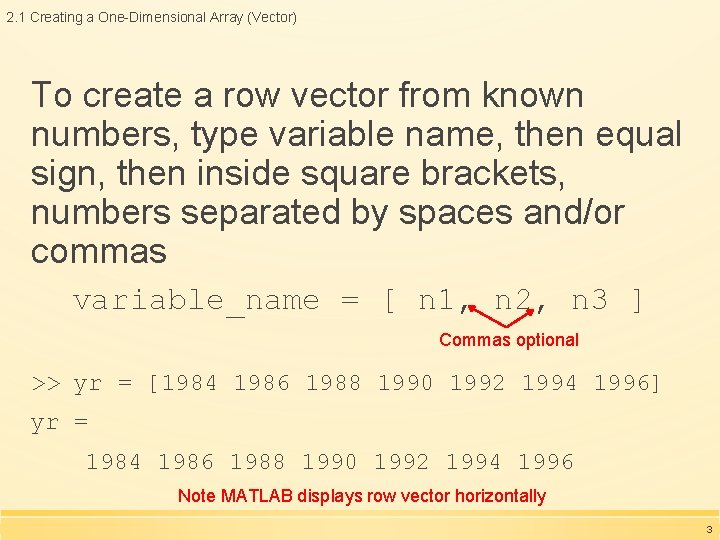 2.1 Creating a One-Dimensional Array (Vector)

To create a row vector from known numbers, type variable name, then equal sign, then inside square brackets, numbers separated by spaces and/or commas

variable_name = [ n1, n2, n3 ]

Commas optional

>> yr = [1984 1986 1988 1990 1992 1994 1996]
yr =
1984 1986 1988 1990 1992 1994 1996

Note MATLAB displays row vector horizontally

3